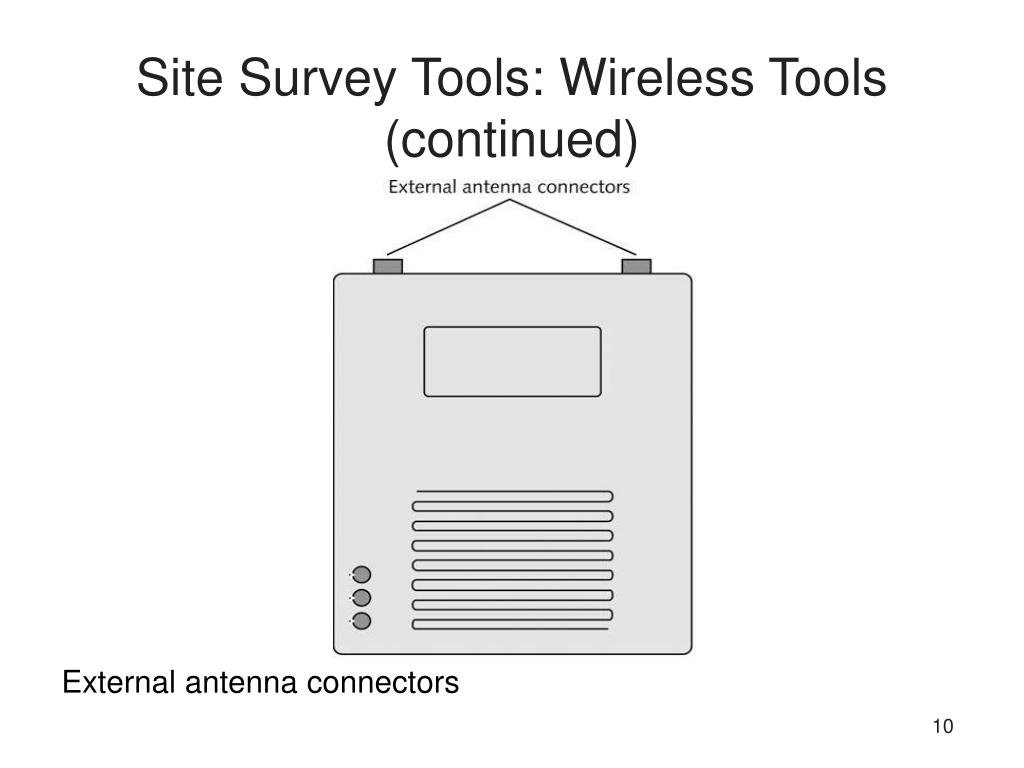 Site Survey Tools: Wireless Tools (continued)

External antenna connectors

External antenna connectors

10